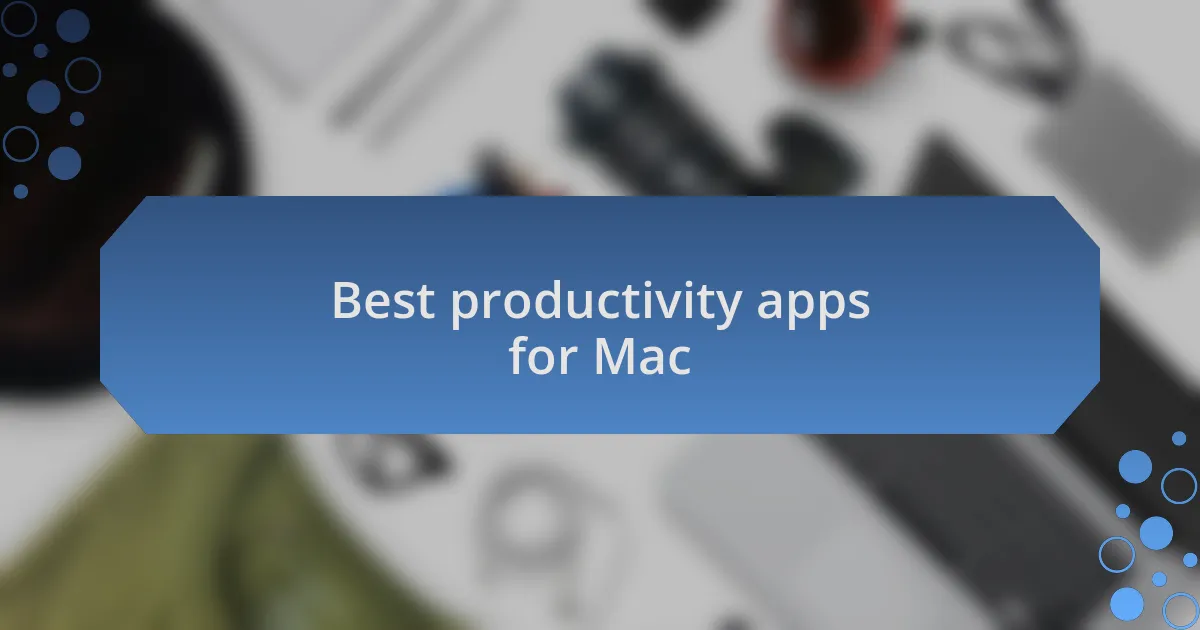 Best productivity apps for Mac